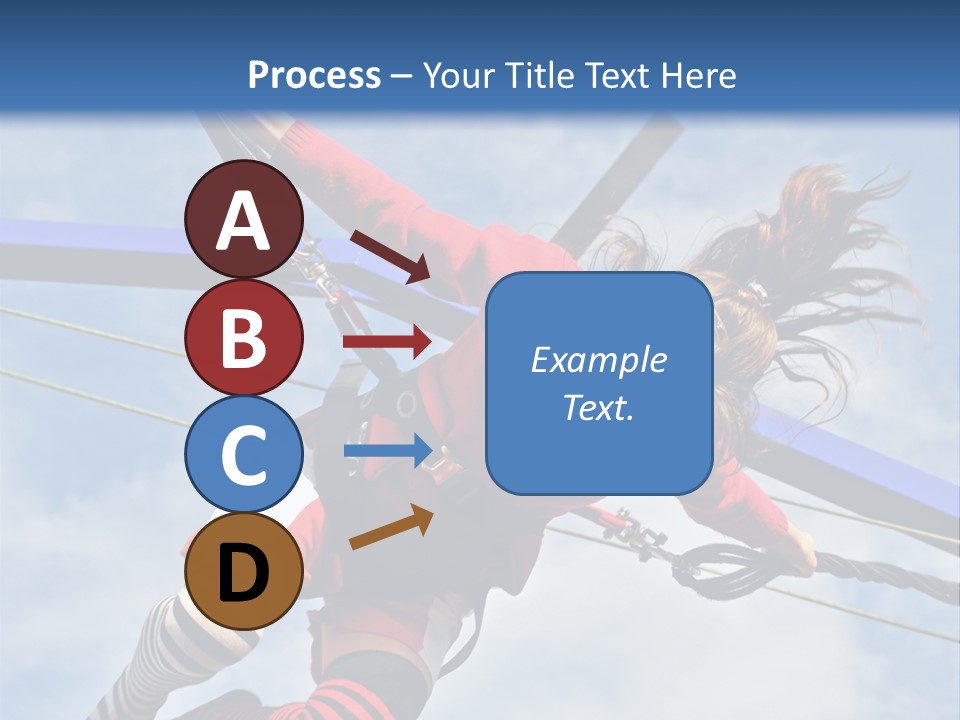 Process – Your Title Text Here

A

B

C

D

Example Text.